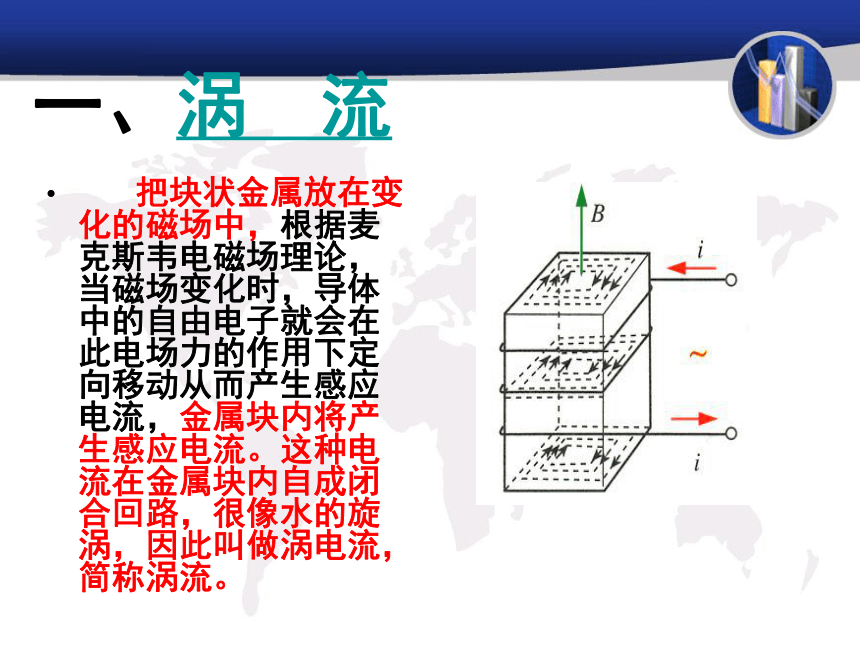 一、涡　流

• 把块状金属放在变化的磁场中，根据麦克斯韦电磁场理论，当磁场变化时，导体中的自由电子就会在此电场力的作用下定向移动从而产生感应电流，金属块内将产生感应电流。这种电流在金属块内自成闭合回路，很像水的旋涡，因此叫做涡电流，简称涡流。

$B$

$i$

~

$i$